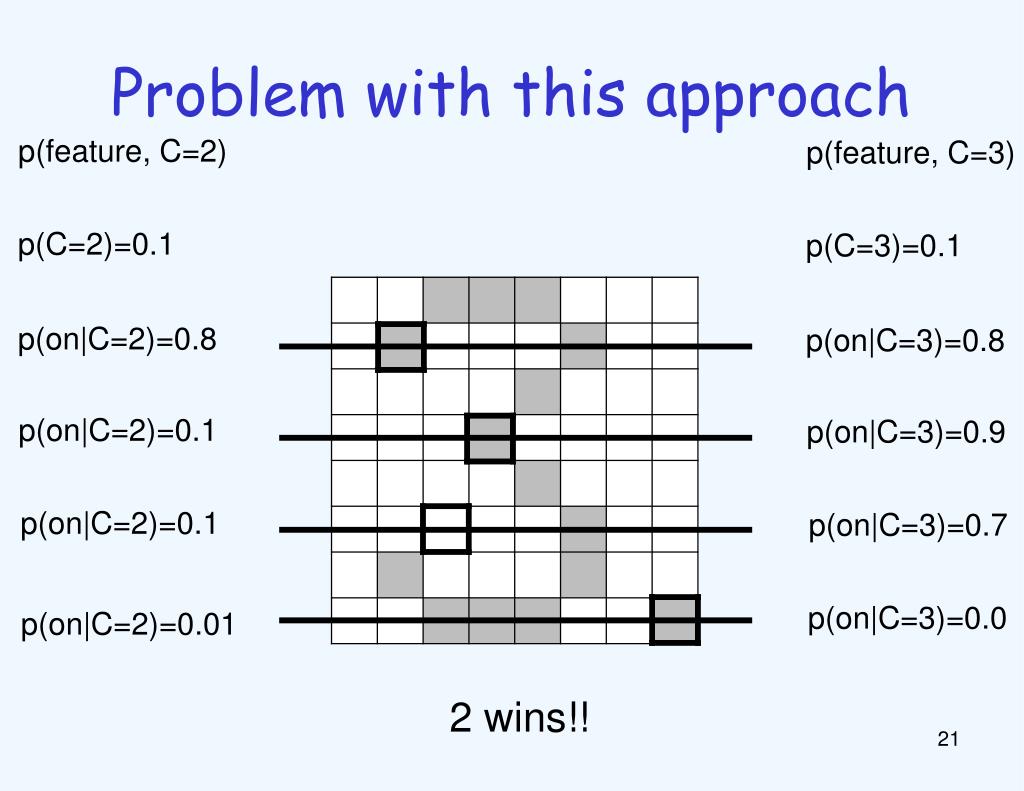 Problem with this approach

p(feature, C=2)

p(C=2)=0.1

p(on|C=2)=0.8

p(on|C=2)=0.1

p(on|C=2)=0.1

p(on|C=2)=0.01

p(feature, C=3)

p(C=3)=0.1

p(on|C=3)=0.8

p(on|C=3)=0.9

p(on|C=3)=0.7

p(on|C=3)=0.0

2 wins!!

21